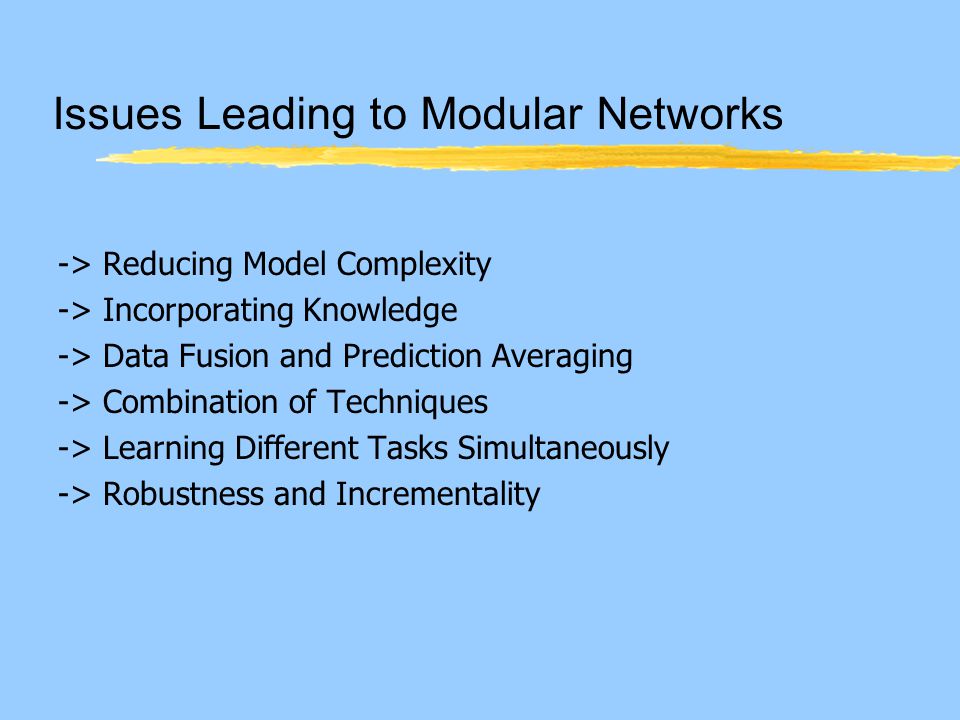 Issues Leading to Modular Networks

-> Reducing Model Complexity
-> Incorporating Knowledge
-> Data Fusion and Prediction Averaging
-> Combination of Techniques
-> Learning Different Tasks Simultaneously
-> Robustness and Incrementality